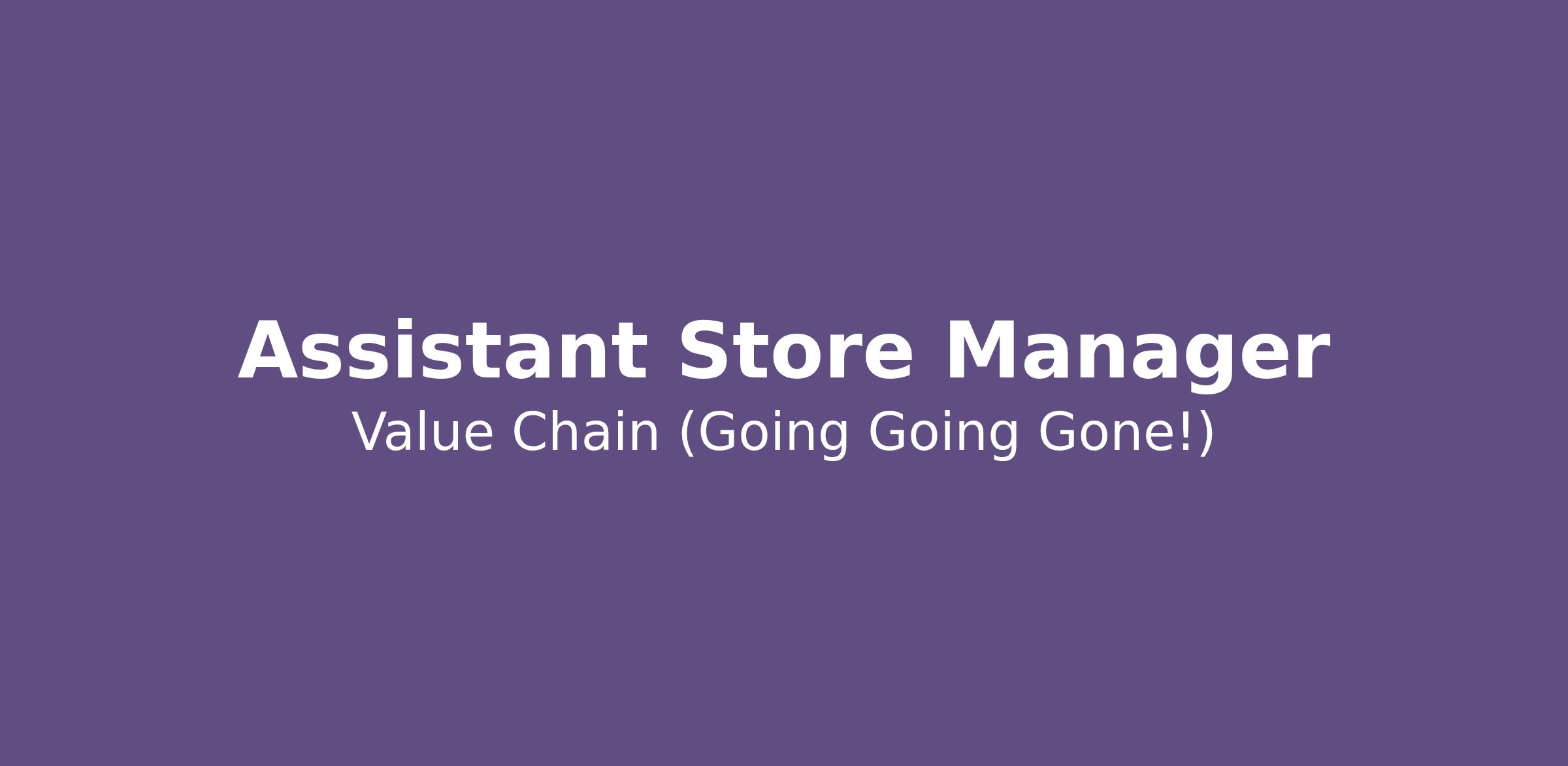 Assistant Store Manager

Value Chain (Going Going Gone!)